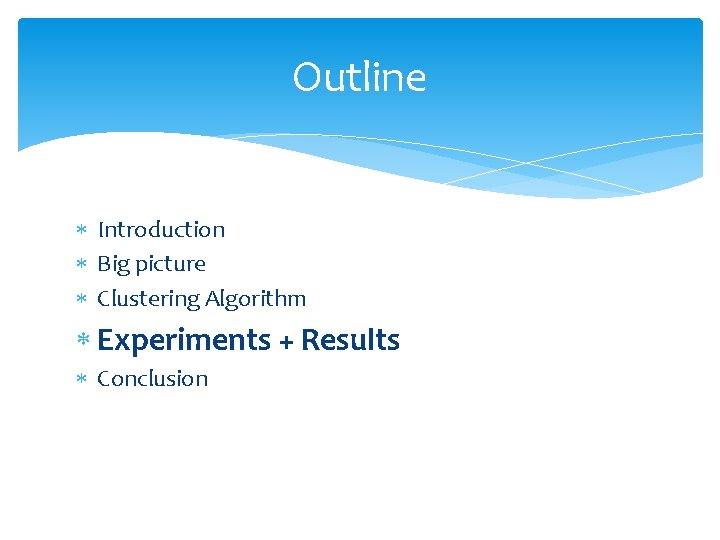 Outline

* Introduction
* Big picture
* Clustering Algorithm
* Experiments + Results
* Conclusion